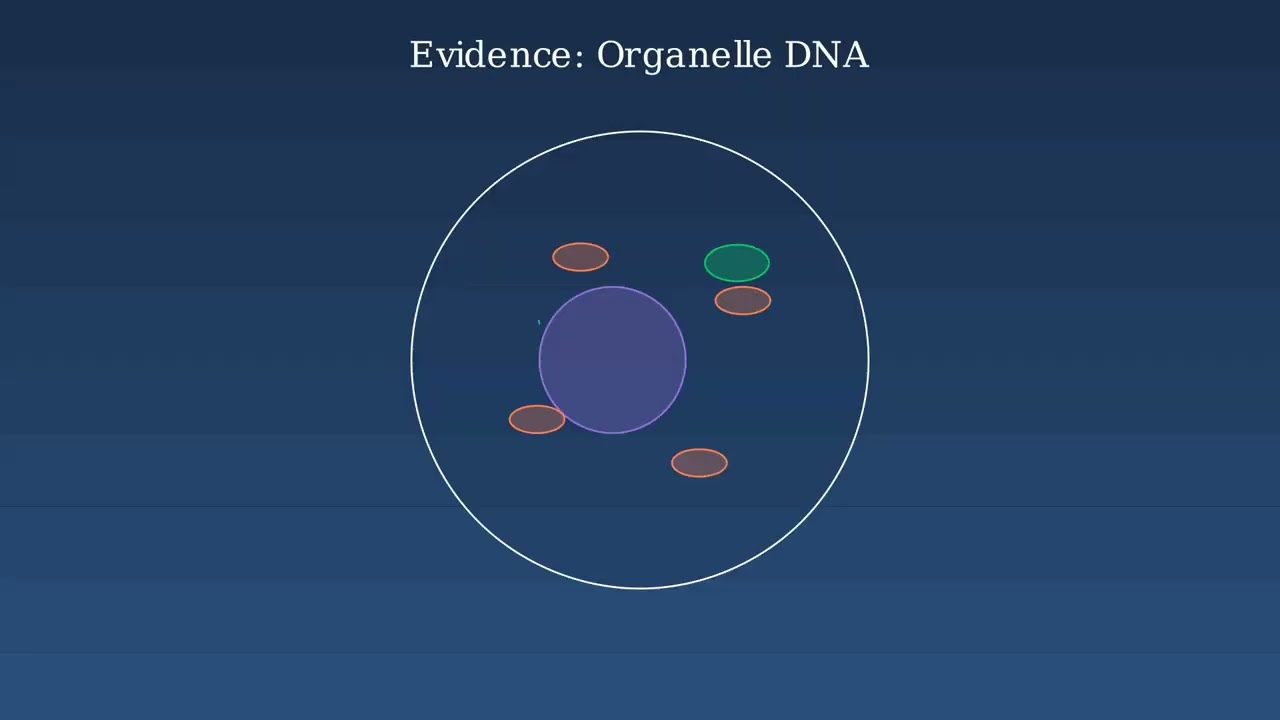 Evidence: Organelle DNA